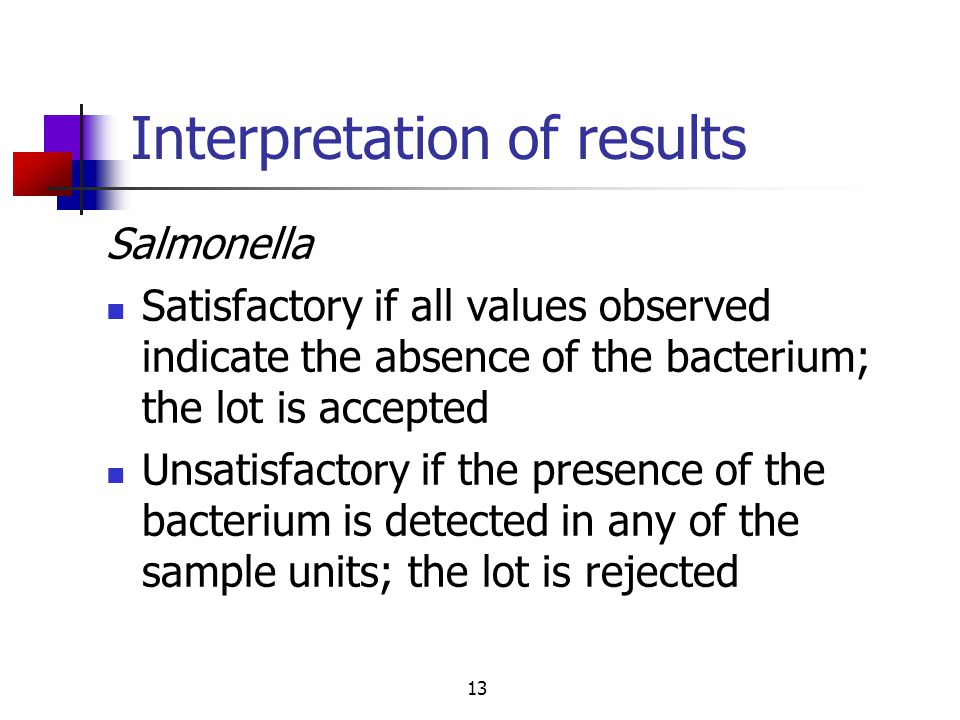 Interpretation of results

Salmonella

- Satisfactory if all values observed indicate the absence of the bacterium; the lot is accepted
- Unsatisfactory if the presence of the bacterium is detected in any of the sample units; the lot is rejected

13